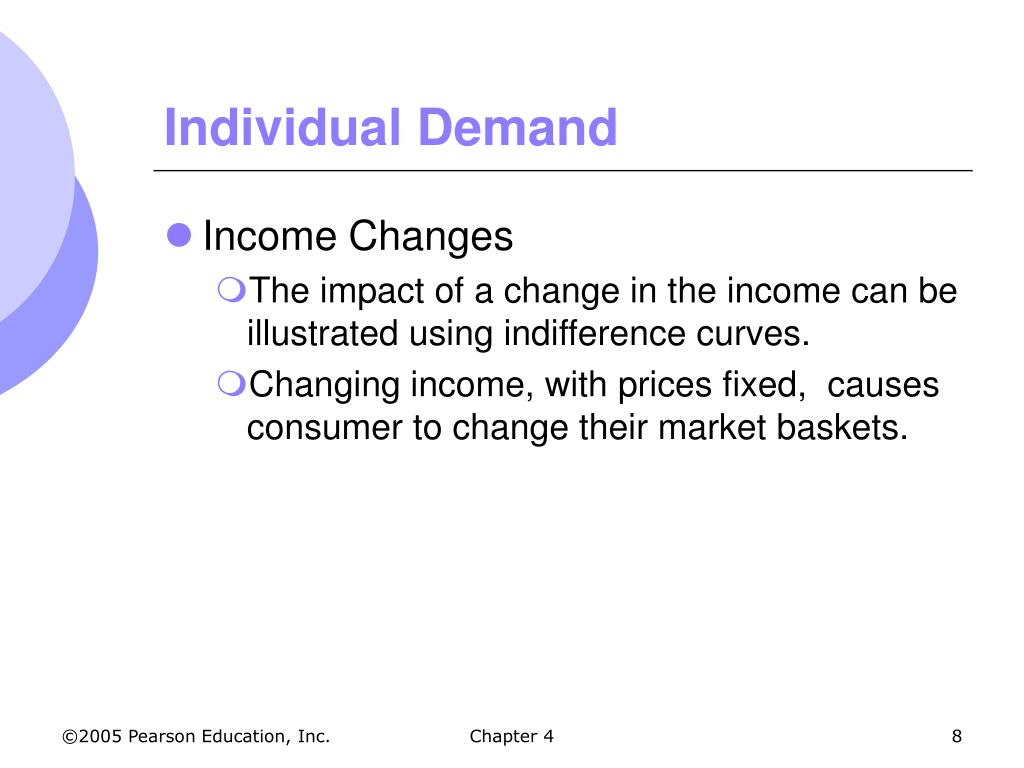 Individual Demand

Income Changes

The impact of a change in the income can be illustrated using indifference curves.

Changing income, with prices fixed,  causes consumer to change their market baskets.

©2005 Pearson Education, Inc.

Chapter 4

8